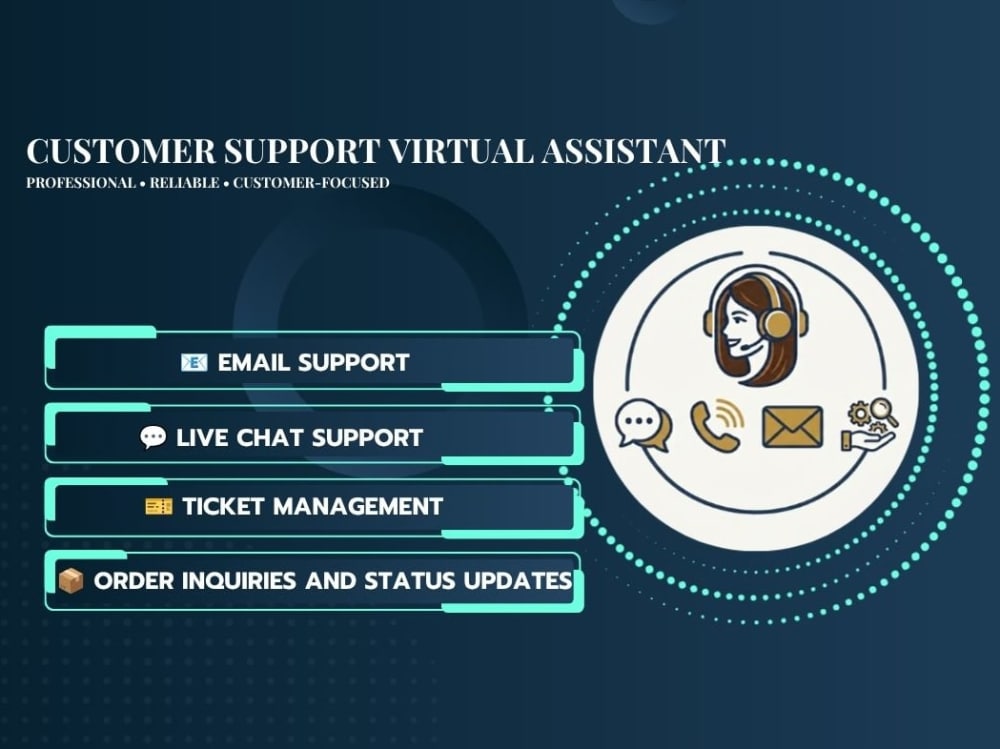 CUSTOMER SUPPORT VIRTUAL ASSISTANT

PROFESSIONAL • RELIABLE • CUSTOMER-FOCUSED

EMAIL SUPPORT

LIVE CHAT SUPPORT

TICKET MANAGEMENT

ORDER INQUIRIES AND STATUS UPDATES